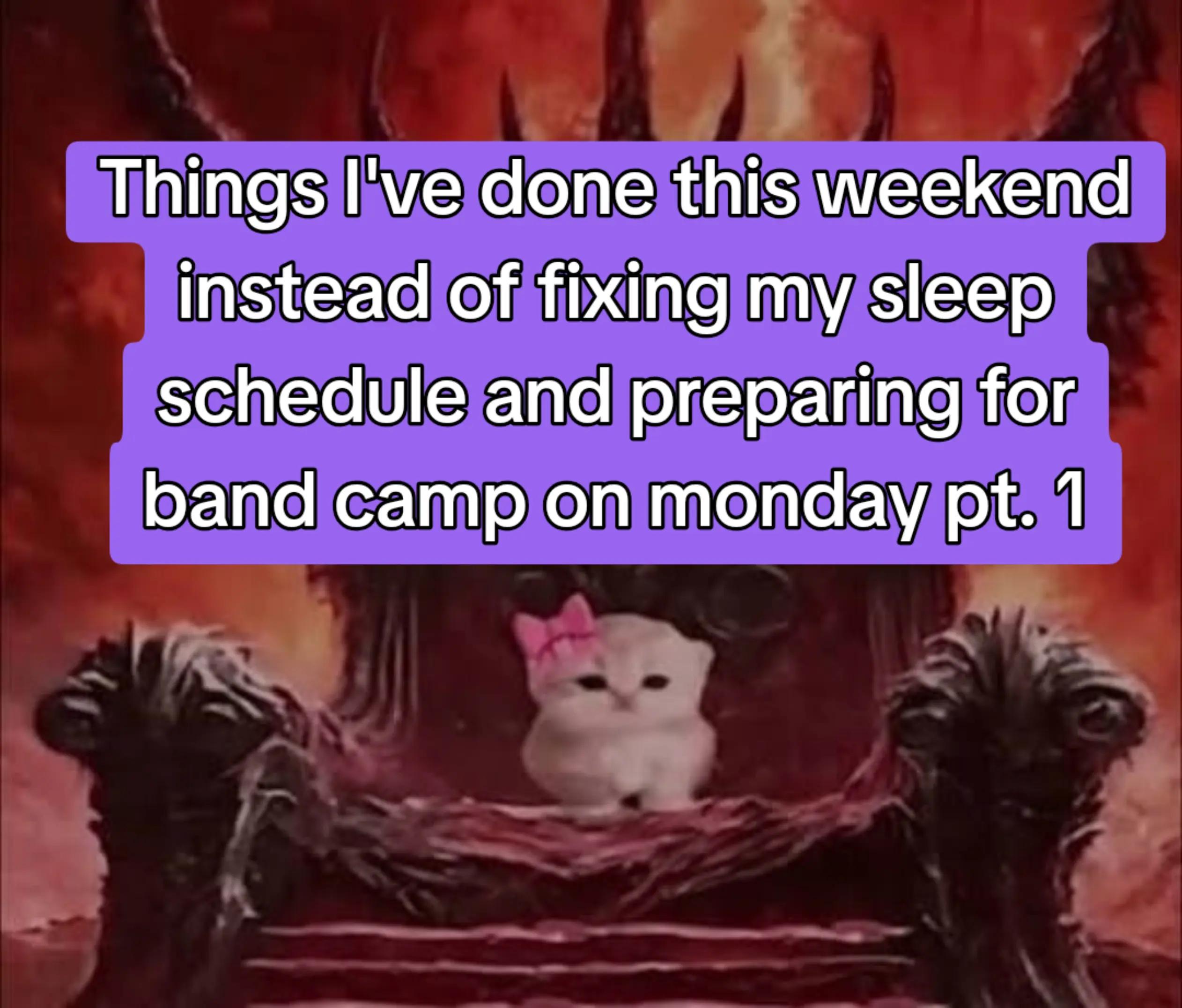 Things I've done this weekend instead of fixing my sleep schedule and preparing for band camp on monday pt. 1